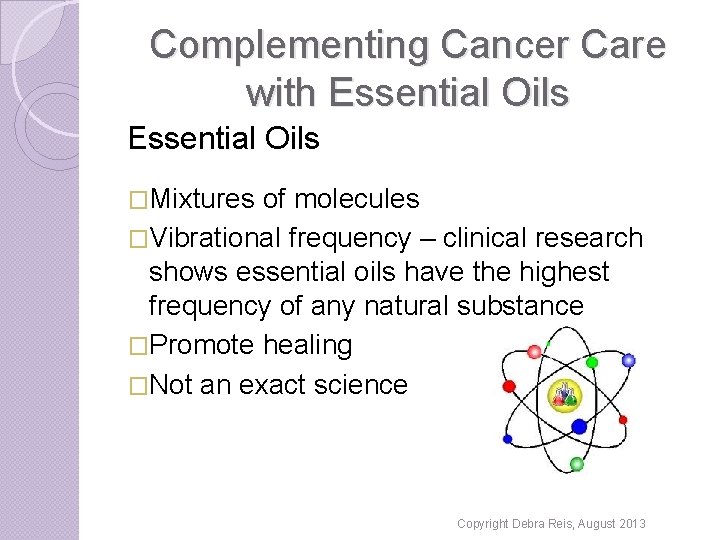 Complementing Cancer Care with Essential Oils

Essential Oils

□Mixtures of molecules

□Vibrational frequency – clinical research shows essential oils have the highest frequency of any natural substance

□Promote healing

□Not an exact science

Copyright Debra Reis, August 2013